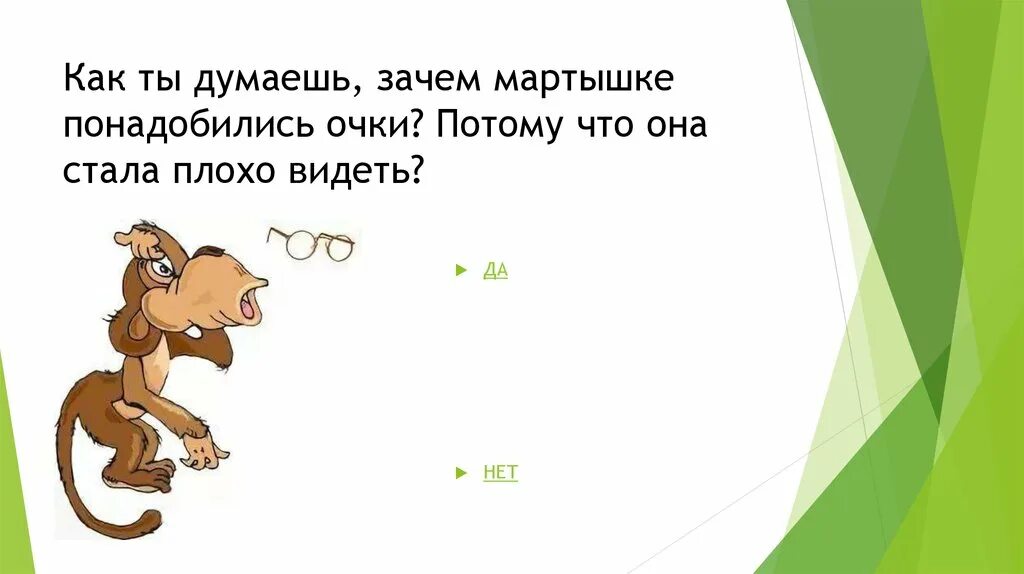 Как ты думаешь, зачем мартышке понадобились очки? Потому что она стала плохо видеть?

ДА

НЕТ